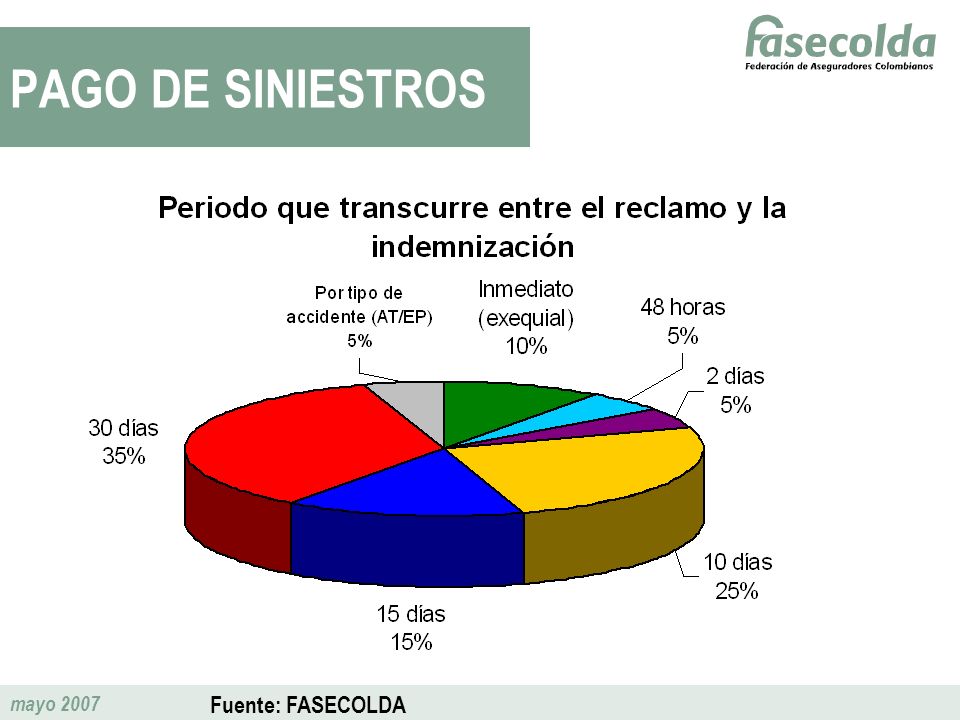 PAGO DE SINIESTROS

fasecolda
Federación de Aseguradores Colombianos

Periodo que transcurre entre el reclamo y la indemnización

Por tipo de accidente (AT/EP) 5%

Inmediato (exequial) 10%

48 horas 5%

2 días 5%

10 días 25%

15 días 15%

30 días 35%

mayo 2007

Fuente: FASECOLDA